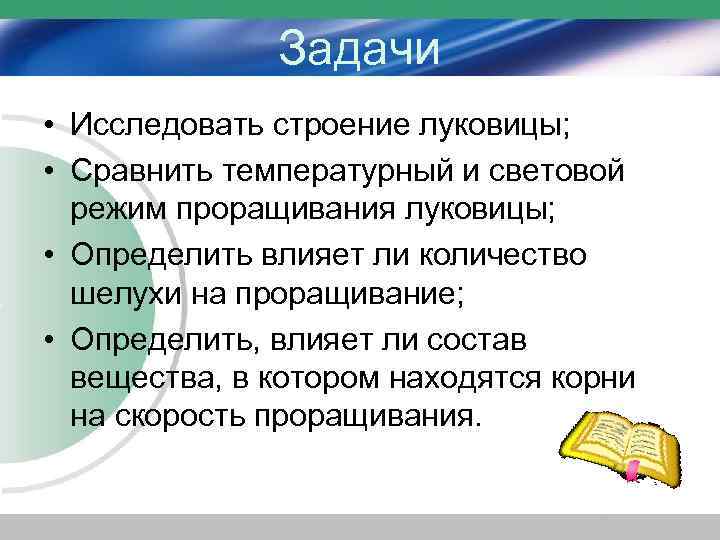 Задачи

• Исследовать строение луковицы;
• Сравнить температурный и световой режим проращивания луковицы;
• Определить влияет ли количество шелухи на проращивание;
• Определить, влияет ли состав вещества, в котором находятся корни на скорость проращивания.